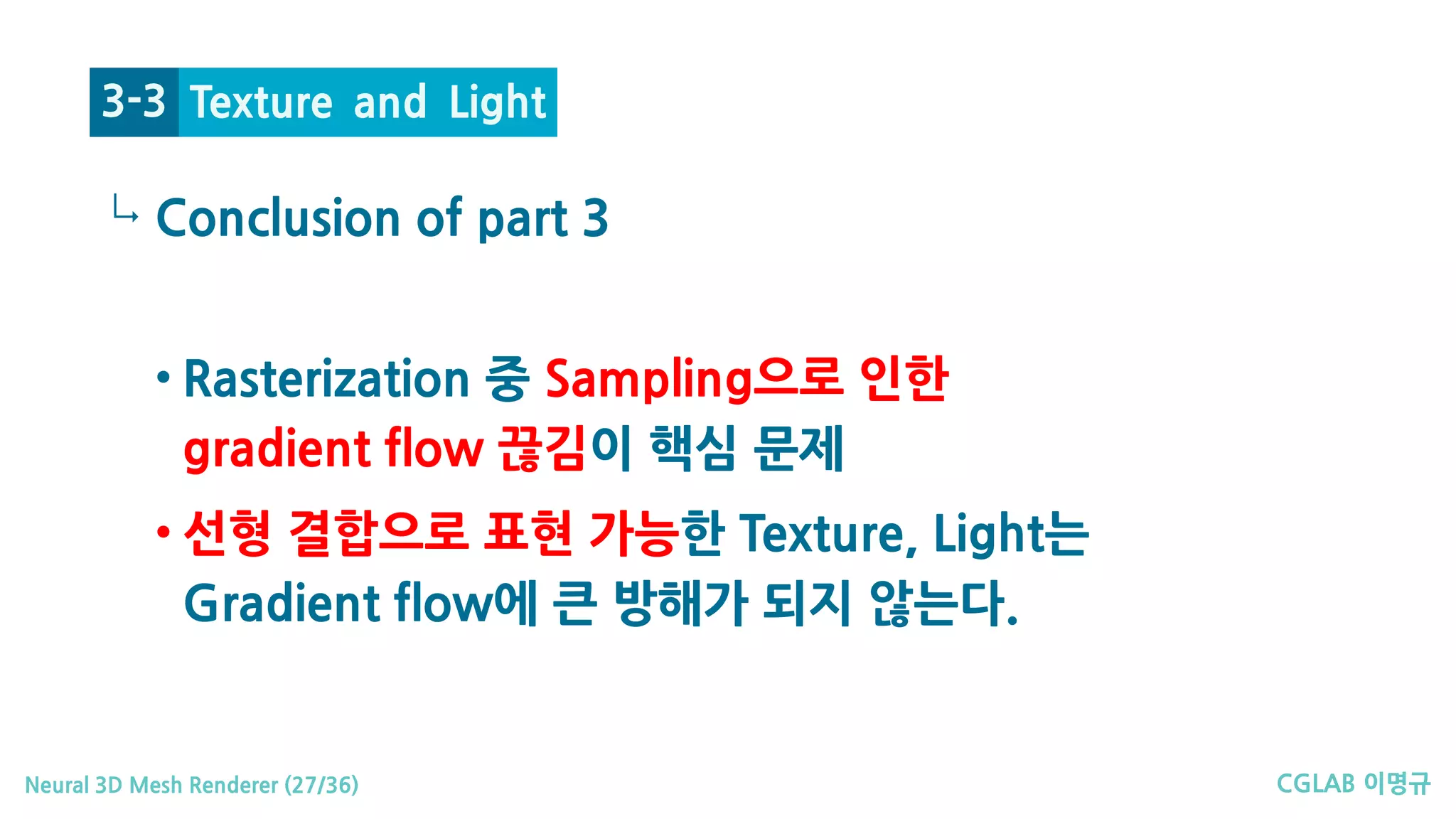 3-3 Texture and Light

↳ Conclusion of part 3

• Rasterization 중 Sampling으로 인한 gradient flow 끊김이 핵심 문제

• 선형 결합으로 표현 가능한 Texture, Light는 Gradient flow에 큰 방해가 되지 않는다.

Neural 3D Mesh Renderer (27/36)

CGLAB 이명규